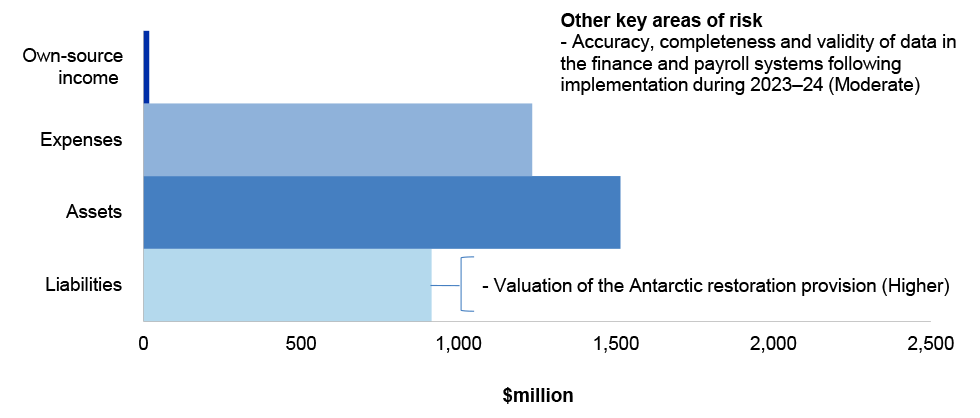 Other key areas of risk
- Accuracy, completeness and validity of data in the finance and payroll systems following implementation during 2023–24 (Moderate)

Own-source income

Expenses

Assets

Liabilities

- Valuation of the Antarctic restoration provision (Higher)

0
500
1,000
1,500
2,000
2,500

$million